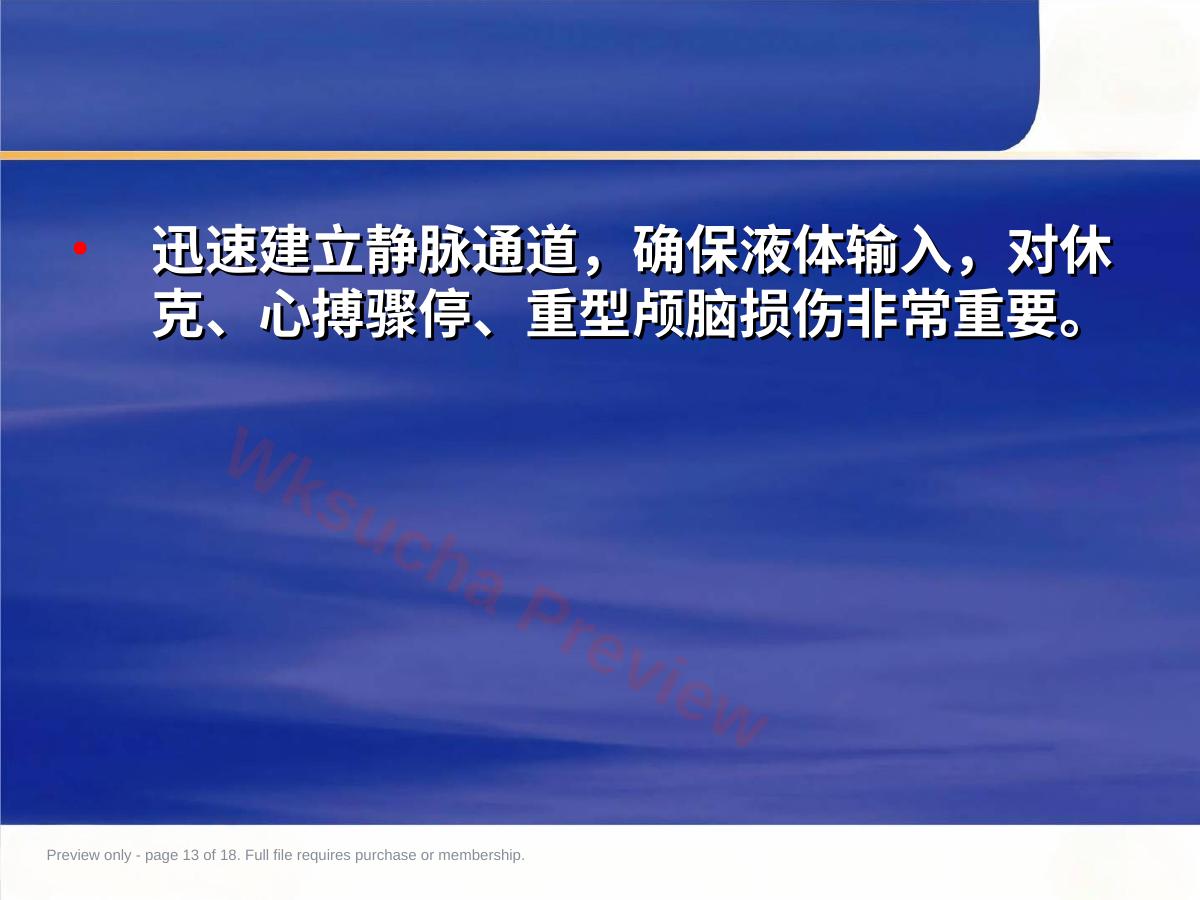 • 迅速建立静脉通道，确保液体输入，对休克、心搏骤停、重型颅脑损伤非常重要。

Wksucha Preview

Preview only - page 13 of 18. Full file requires purchase or membership.